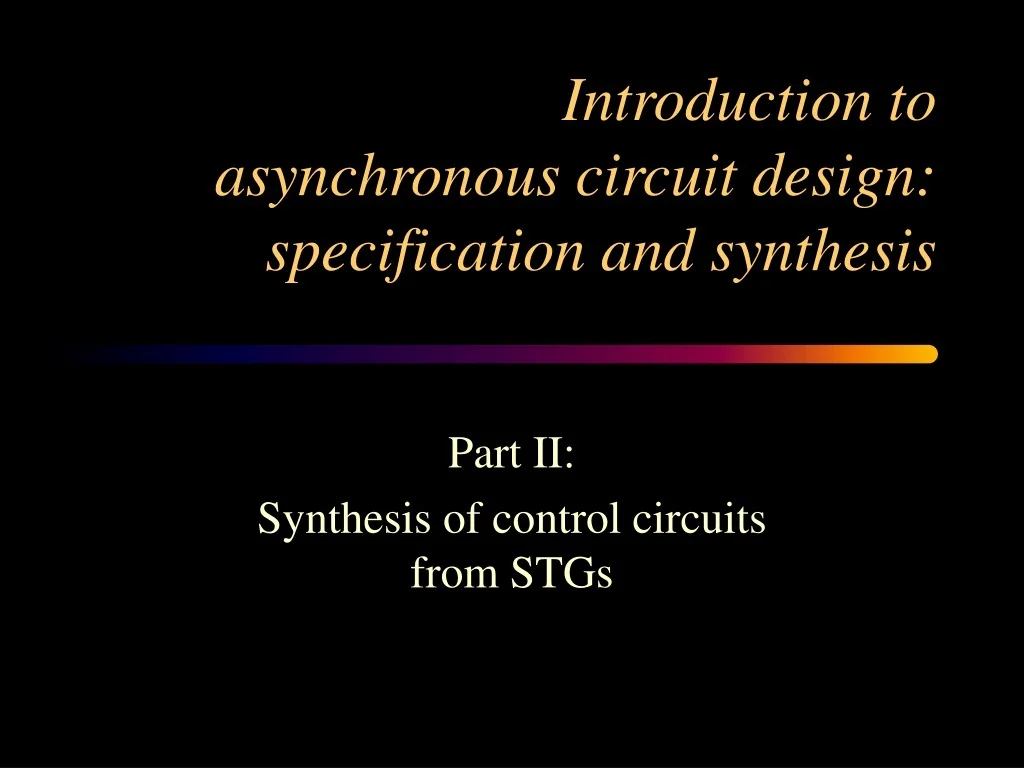 Introduction to asynchronous circuit design: specification and synthesis

Part II:

Synthesis of control circuits from STGs